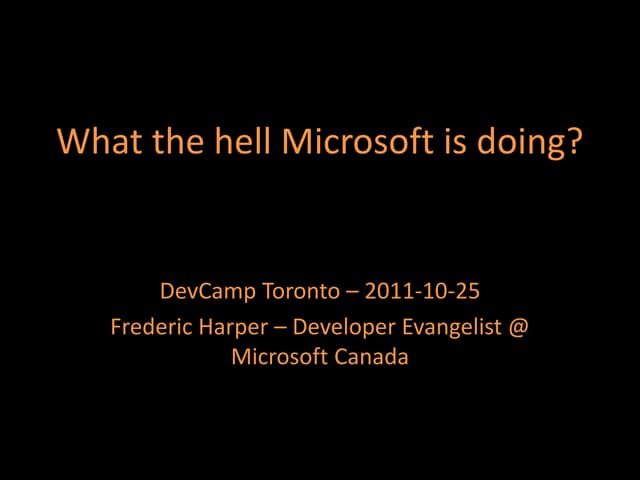 What the hell Microsoft is doing?

DevCamp Toronto – 2011-10-25

Frederic Harper – Developer Evangelist @ Microsoft Canada